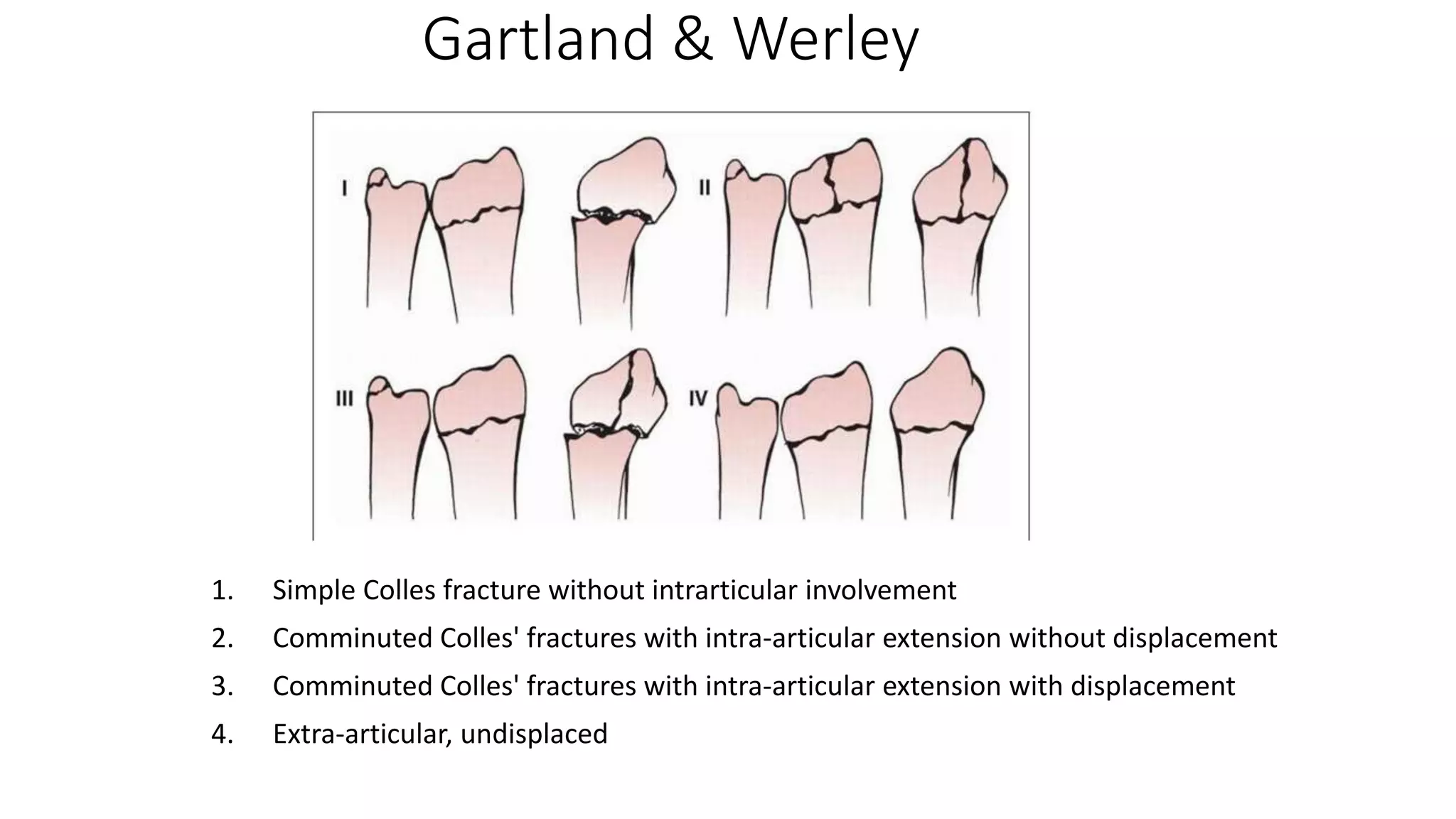 Gartland & Werley

I

II

III

IV

1. Simple Colles fracture without intrarticular involvement
2. Comminuted Colles' fractures with intra-articular extension without displacement
3. Comminuted Colles' fractures with intra-articular extension with displacement
4. Extra-articular, undisplaced